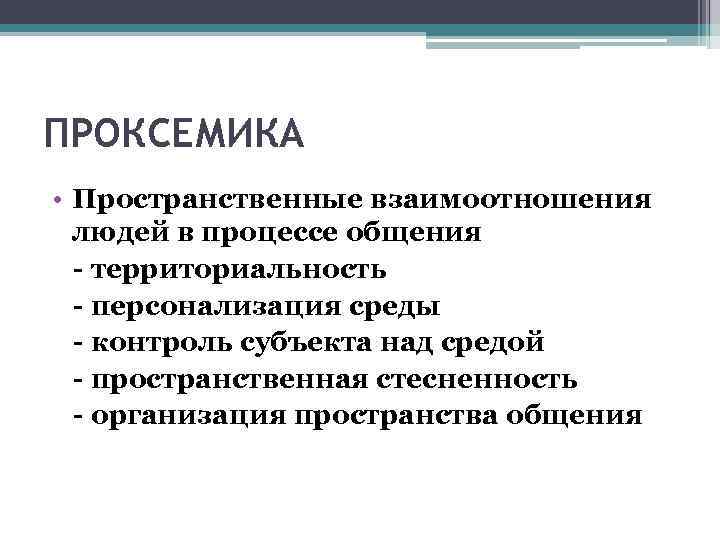 ПРОКСЕМИКА

• Пространственные взаимоотношения людей в процессе общения
- территориальность
- персонализация среды
- контроль субъекта над средой
- пространственная стесненность
- организация пространства общения